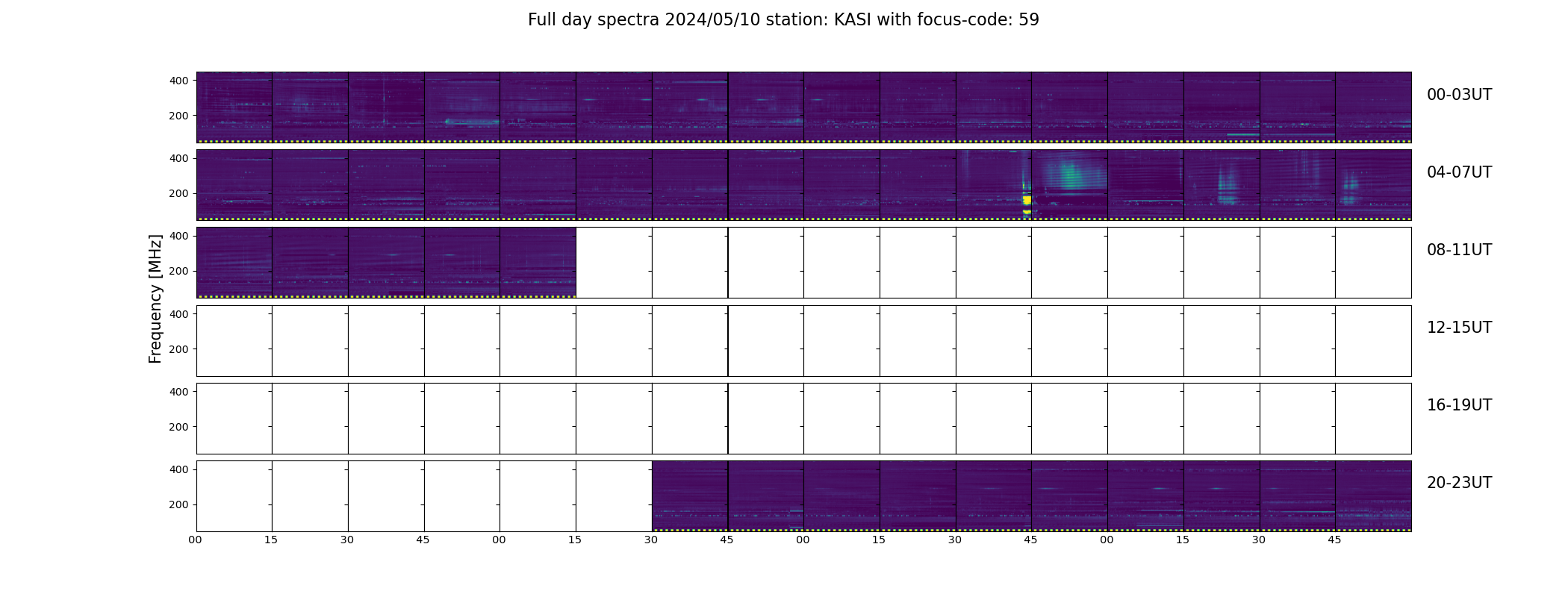 Full day spectra 2024/05/10 station: KASI with focus-code: 59

Frequency [MHz]

400
200
00-03UT

400
200
04-07UT

400
200
08-11UT

400
200
12-15UT

400
200
16-19UT

400
200
20-23UT

00 15 30 45 00 15 30 45 00 15 30 45 00 15 30 45